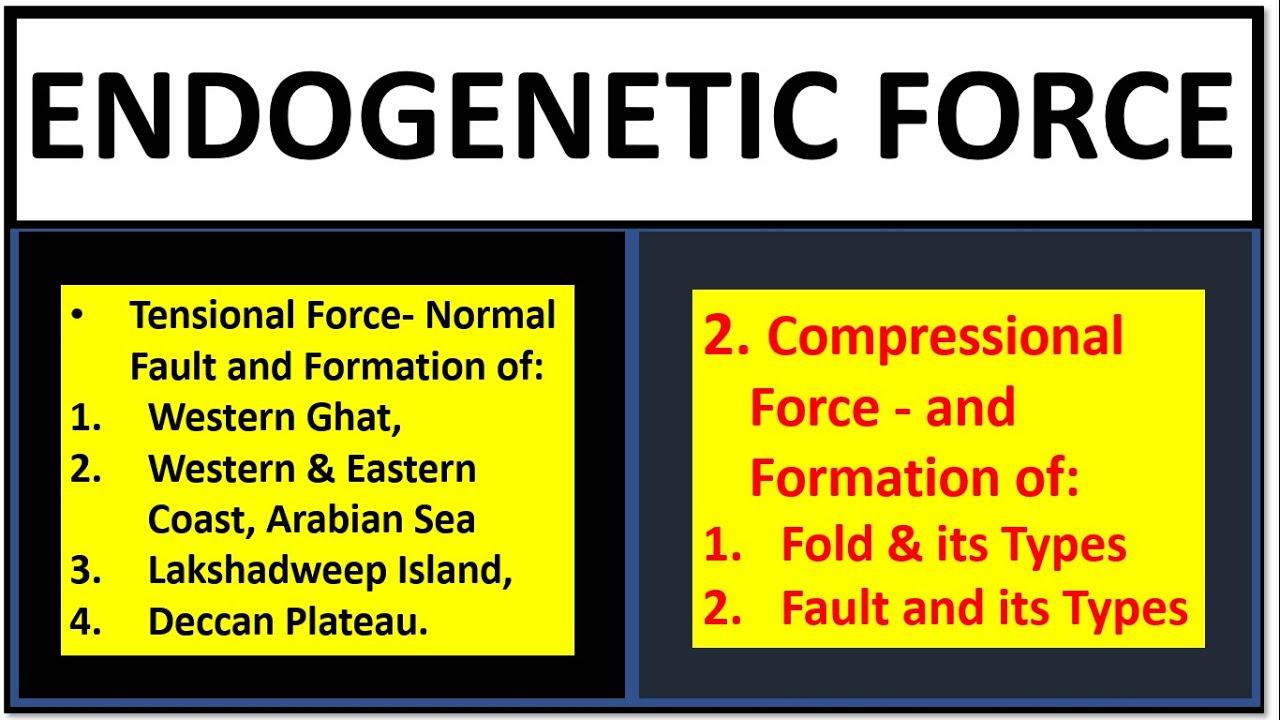 ENDOGENETIC FORCE

• Tensional Force- Normal Fault and Formation of:
1. Western Ghat,
2. Western & Eastern Coast, Arabian Sea
3. Lakshadweep Island,
4. Deccan Plateau.

2. Compressional Force - and Formation of:
1. Fold & its Types
2. Fault and its Types